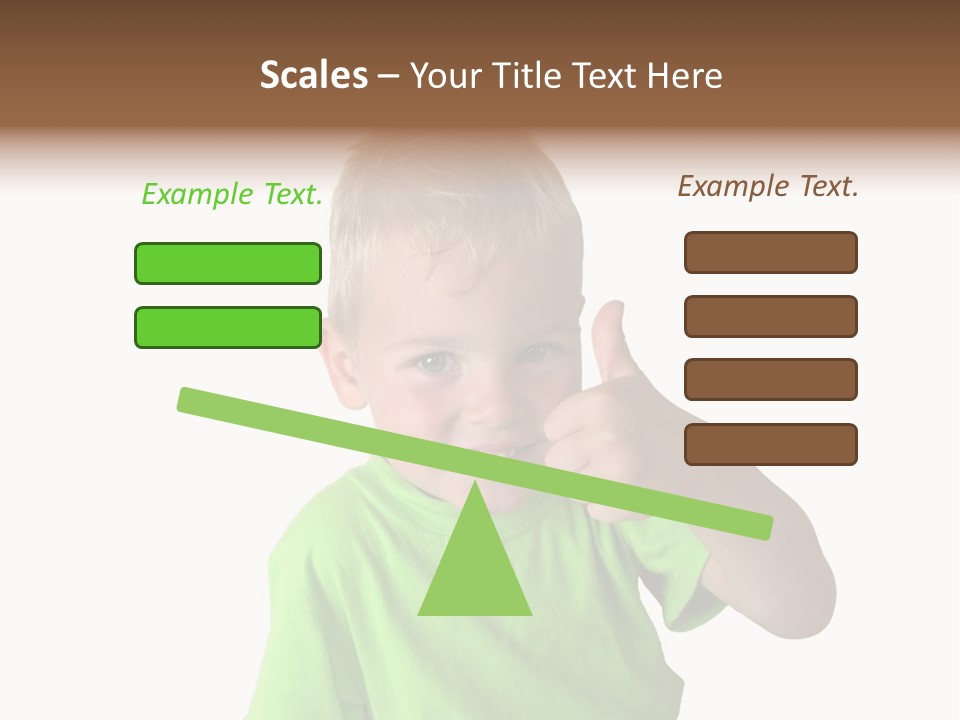 Scales – Your Title Text Here

Example Text.

Example Text.